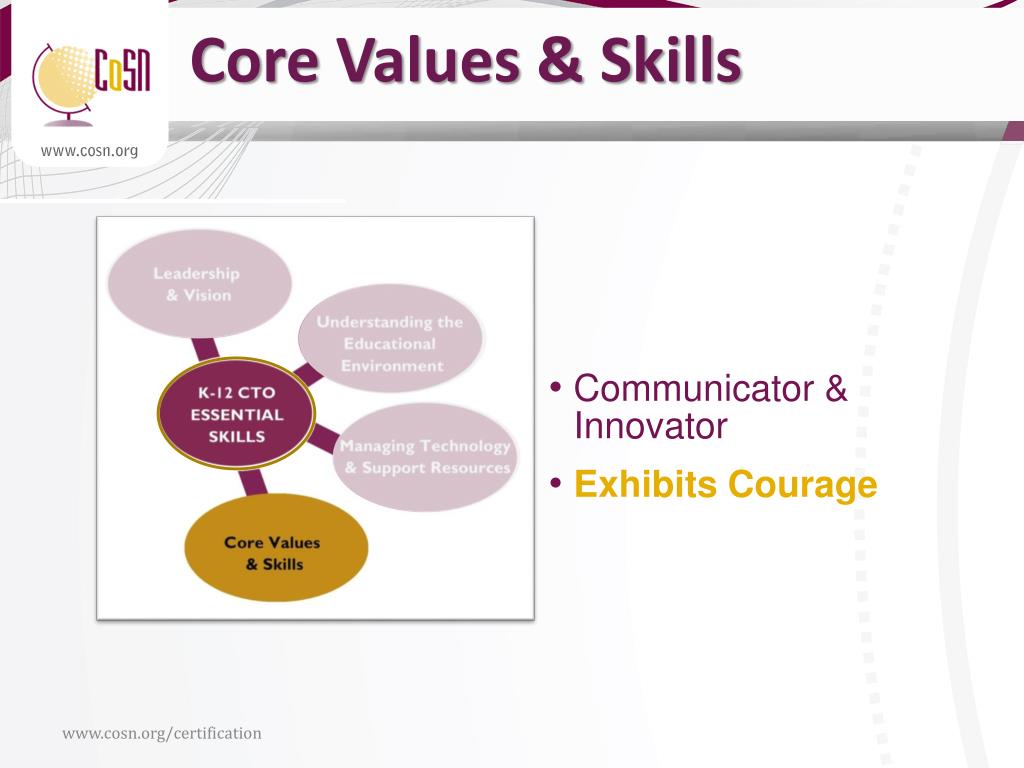 CoSN
www.cosn.org

Core Values & Skills

Leadership & Vision

Understanding the Educational Environment

K-12 CTO ESSENTIAL SKILLS

Managing Technology & Support Resources

Core Values & Skills

• Communicator & Innovator
• Exhibits Courage

www.cosn.org/certification